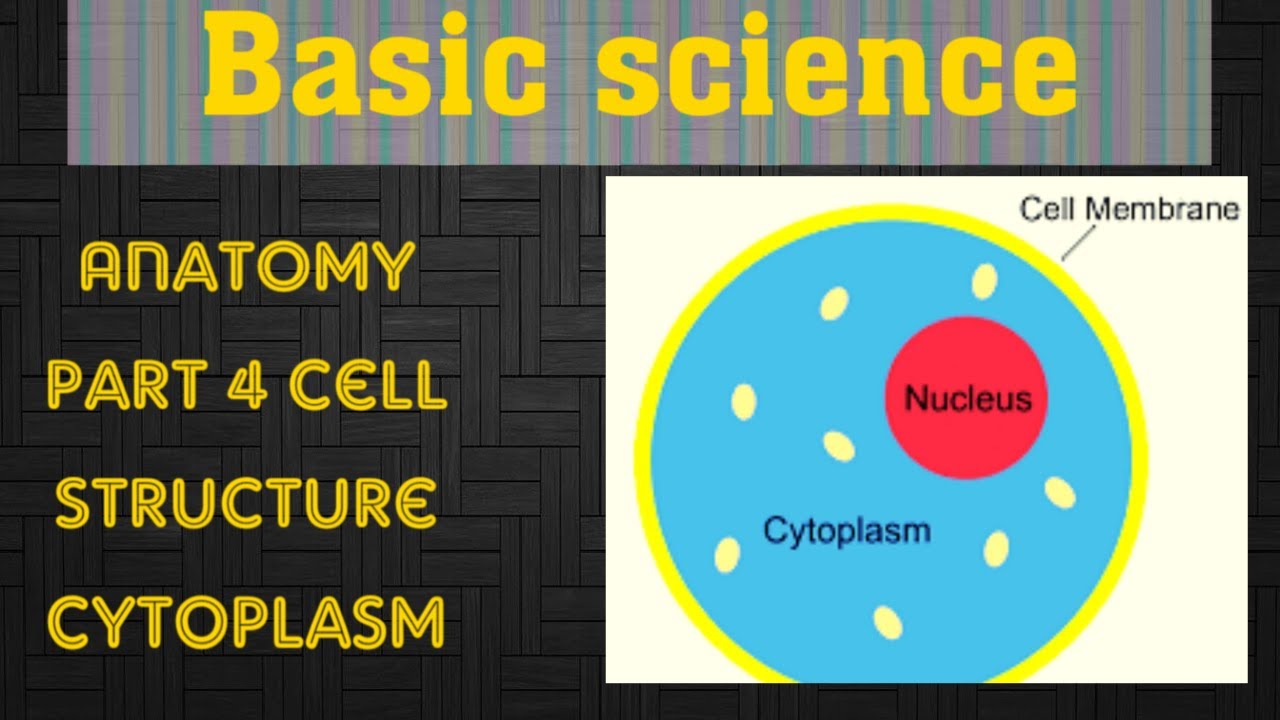 Basic science

ANATOMY
PART 4 CELL
STRUCTURE
CYTOPLASM

Cell Membrane
Nucleus
Cytoplasm